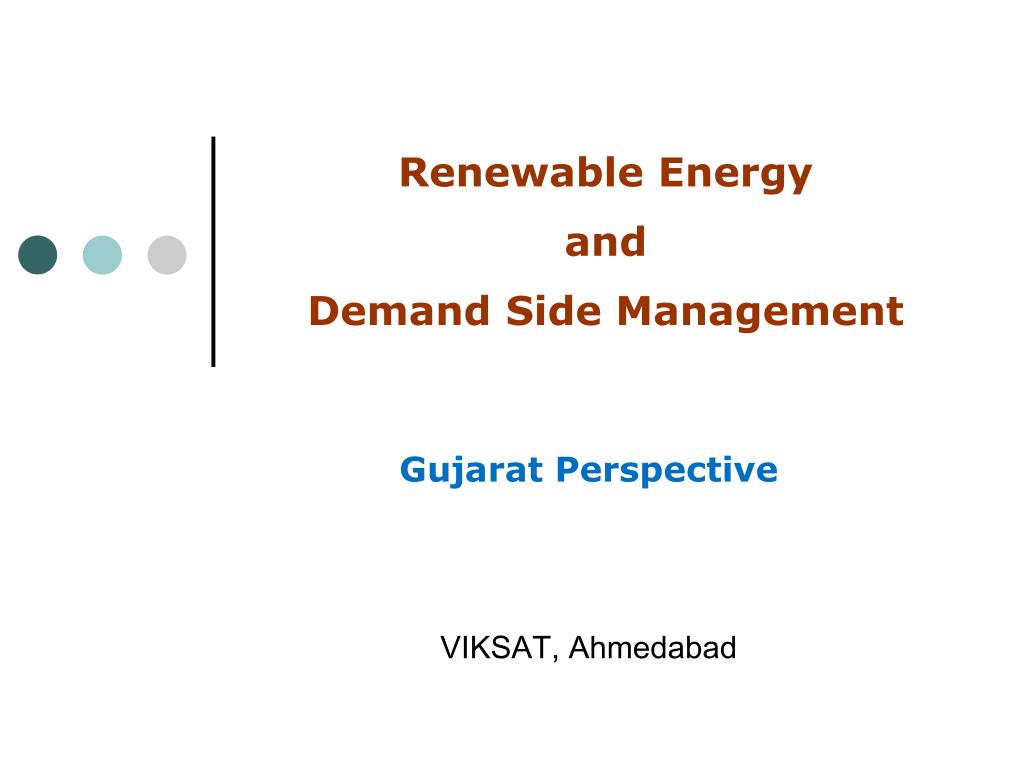 Renewable Energy

and

Demand Side Management

Gujarat Perspective

VIKSAT, Ahmedabad